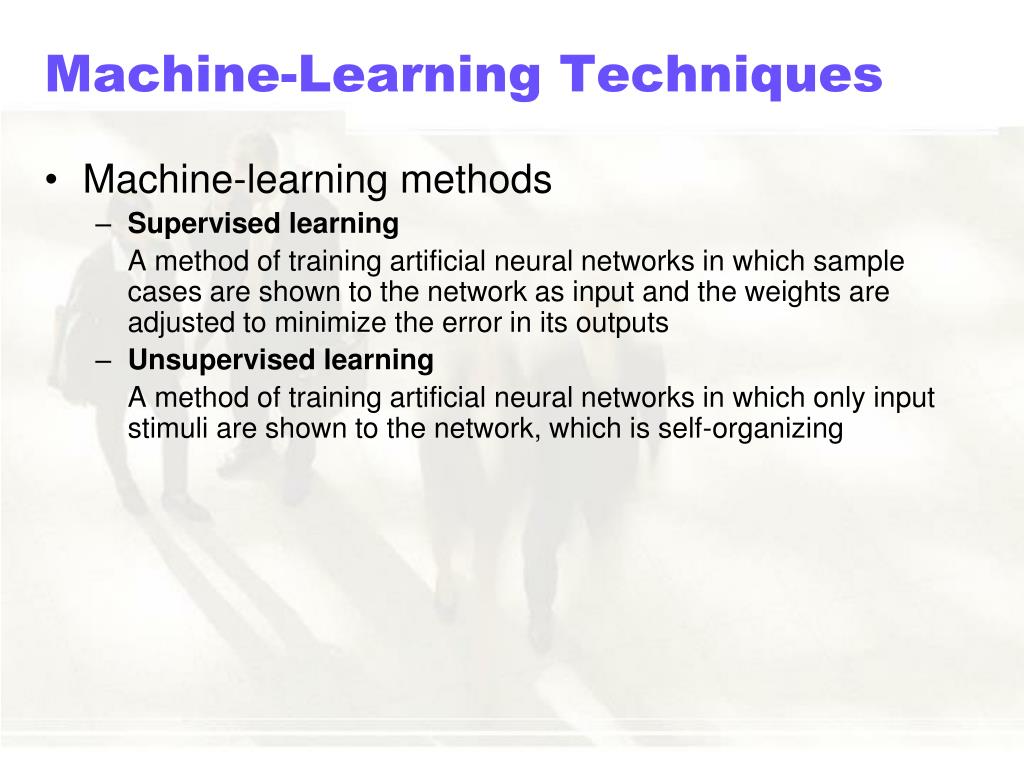 Machine-Learning Techniques

• Machine-learning methods

– Supervised learning

A method of training artificial neural networks in which sample cases are shown to the network as input and the weights are adjusted to minimize the error in its outputs

– Unsupervised learning

A method of training artificial neural networks in which only input stimuli are shown to the network, which is self-organizing